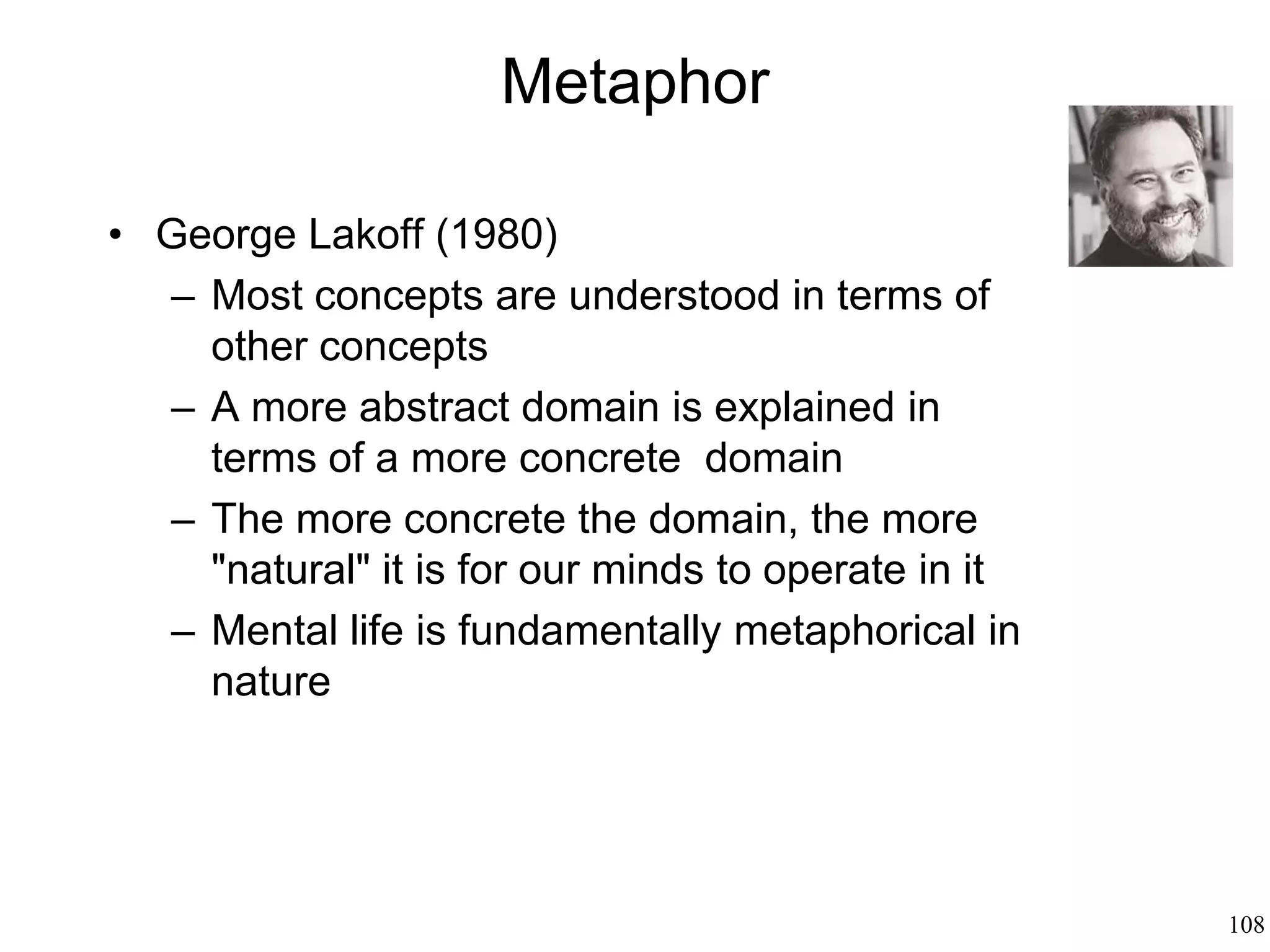 Metaphor

• George Lakoff (1980)
– Most concepts are understood in terms of other concepts
– A more abstract domain is explained in terms of a more concrete domain
– The more concrete the domain, the more "natural" it is for our minds to operate in it
– Mental life is fundamentally metaphorical in nature

108